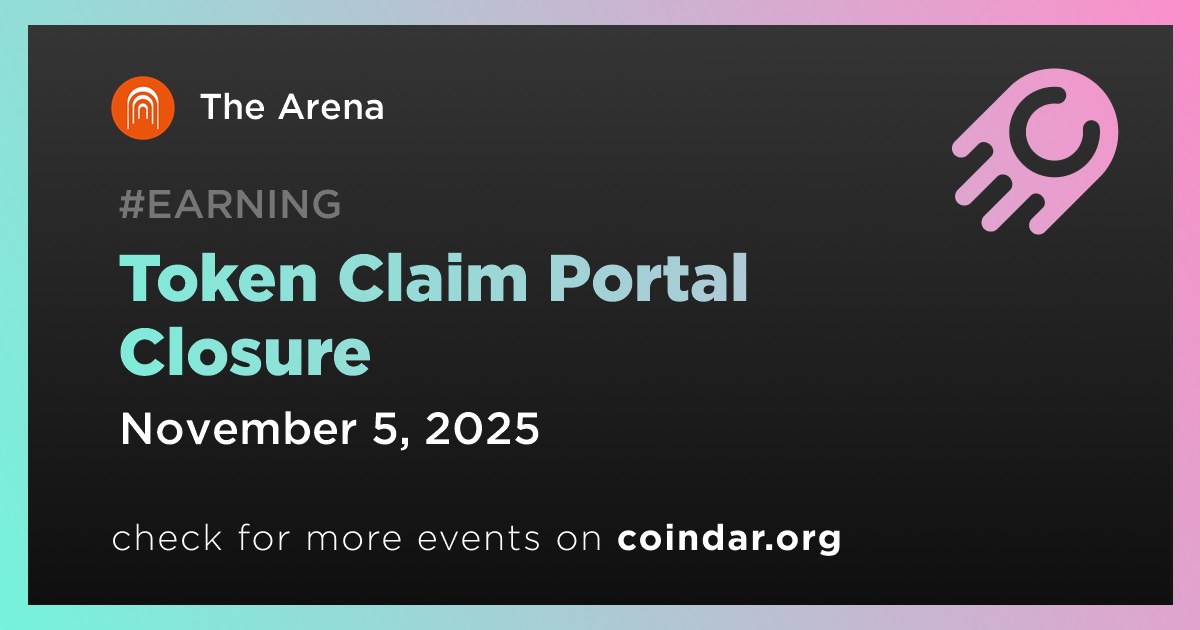 The Arena

#EARNING

Token Claim Portal Closure

November 5, 2025

check for more events on coindar.org